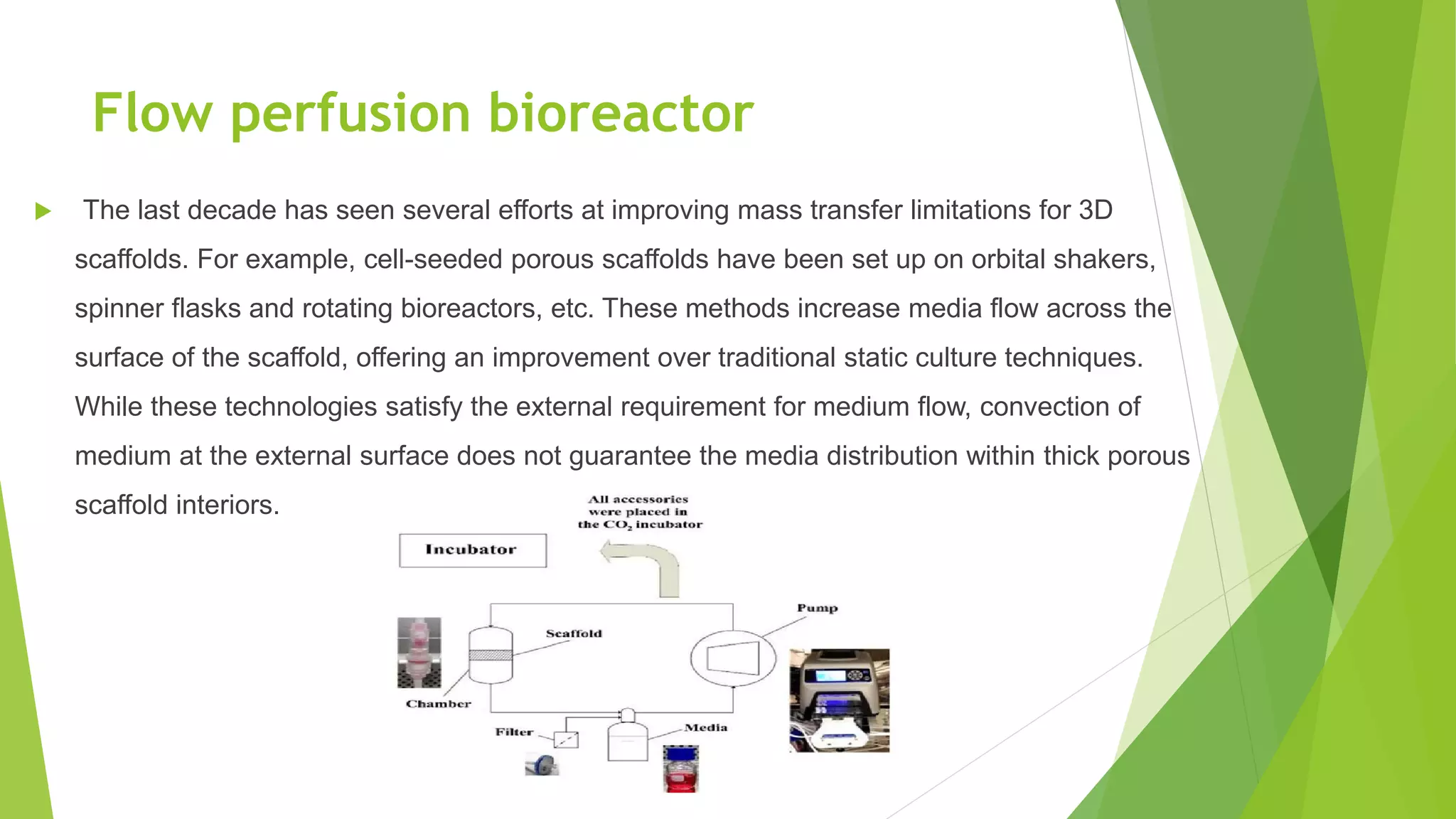 Flow perfusion bioreactor

The last decade has seen several efforts at improving mass transfer limitations for 3D scaffolds. For example, cell-seeded porous scaffolds have been set up on orbital shakers, spinner flasks and rotating bioreactors, etc. These methods increase media flow across the surface of the scaffold, offering an improvement over traditional static culture techniques. While these technologies satisfy the external requirement for medium flow, convection of medium at the external surface does not guarantee the media distribution within thick porous scaffold interiors.

All accessories were placed in the $CO_2$ incubator

Incubator

Pump

Scaffold

Chamber

Filter

Media